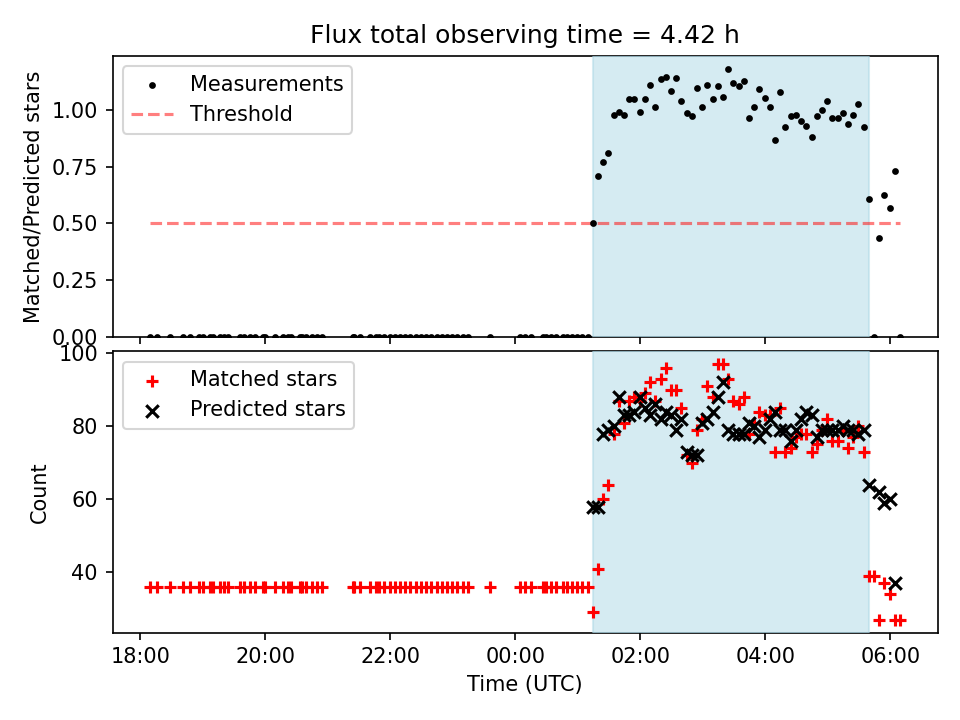 Flux total observing time = 4.42 h

Measurements
Threshold

Matched/Predicted stars

1.00
0.75
0.50
0.25
0.00

Matched stars
Predicted stars

Count

100
80
60
40

18:00
20:00
22:00
00:00
02:00
04:00
06:00

Time (UTC)